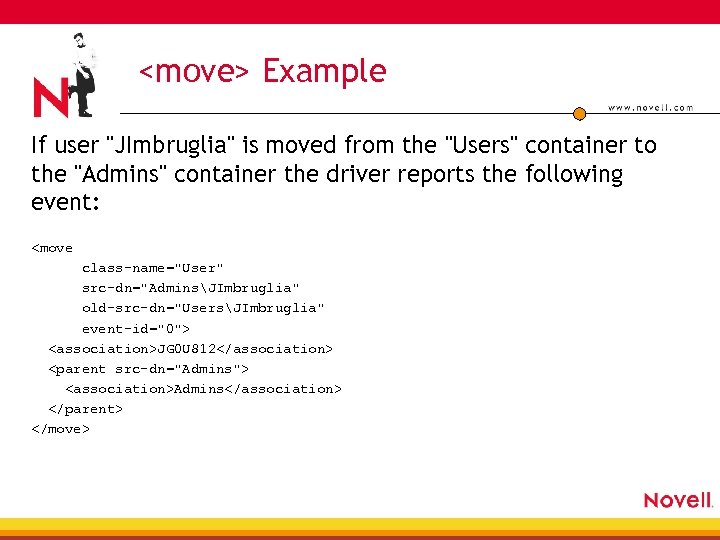 N

<move> Example

www.novell.com

If user "JImbruglia" is moved from the "Users" container to the "Admins" container the driver reports the following event:

<move
      class-name="User"
      src-dn="Admins\JImbruglia"
      old-src-dn="Users\JImbruglia"
      event-id="0">
  <association>JG0U812</association>
  <parent src-dn="Admins">
    <association>Admins</association>
  </parent>
</move>

Novell.